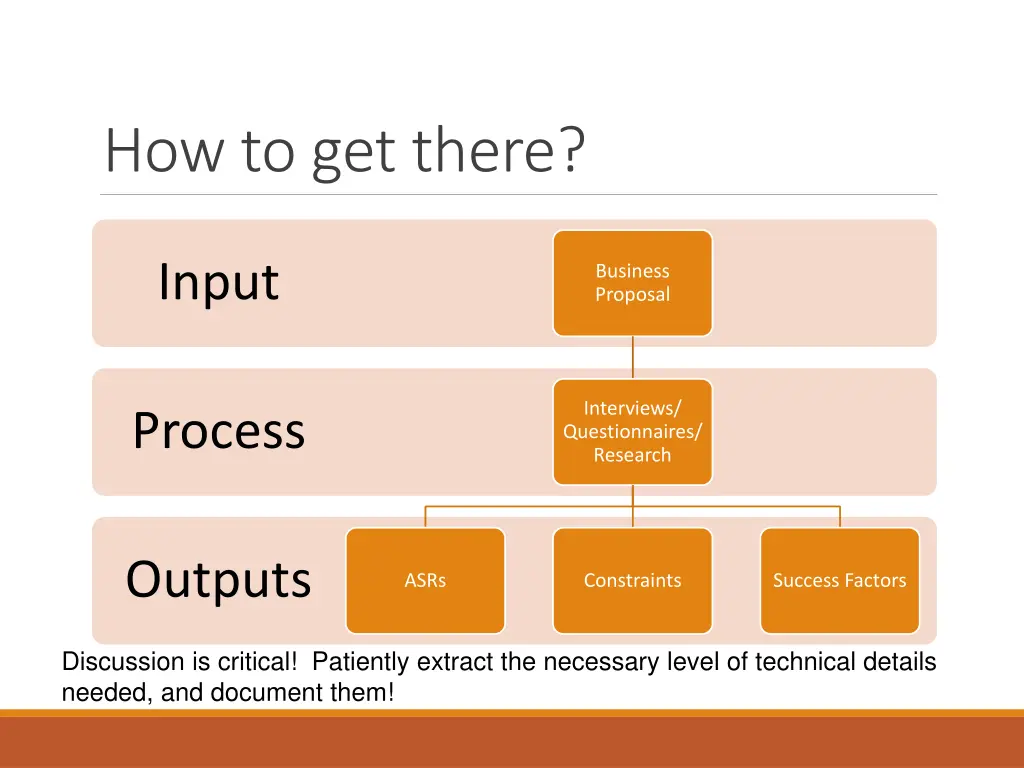 How to get there?

Input

Business Proposal

Process

Interviews/ Questionnaires/ Research

Outputs

ASRs

Constraints

Success Factors

Discussion is critical! Patiently extract the necessary level of technical details needed, and document them!